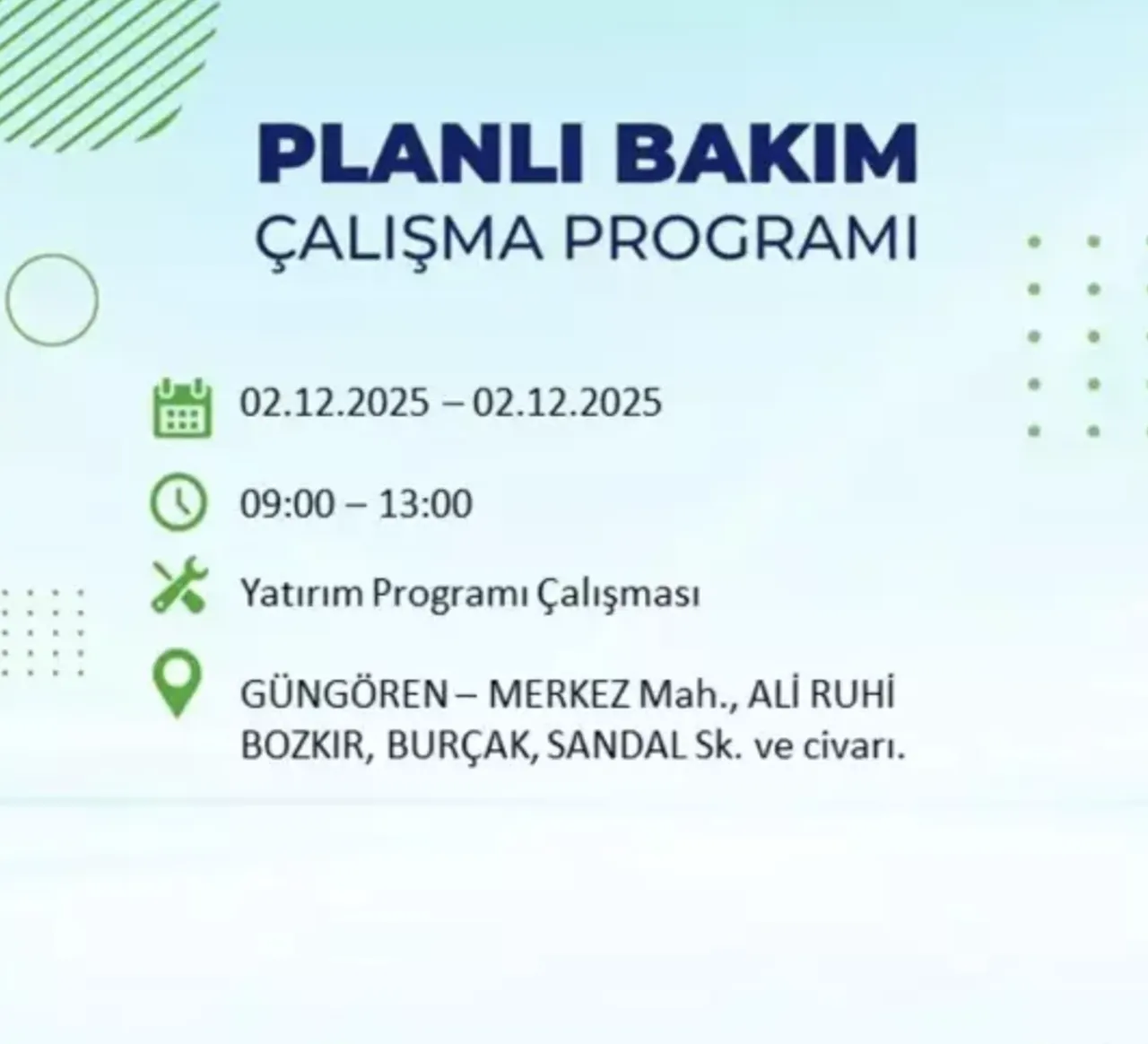 PLANLI BAKIM
ÇALIŞMA PROGRAMI

02.12.2025 – 02.12.2025

09:00 – 13:00

Yatırım Programı Çalışması

GÜNGÖREN – MERKEZ Mah., ALİ RUHİ BOZKIR, BURÇAK, SANDAL Sk. ve civarı.